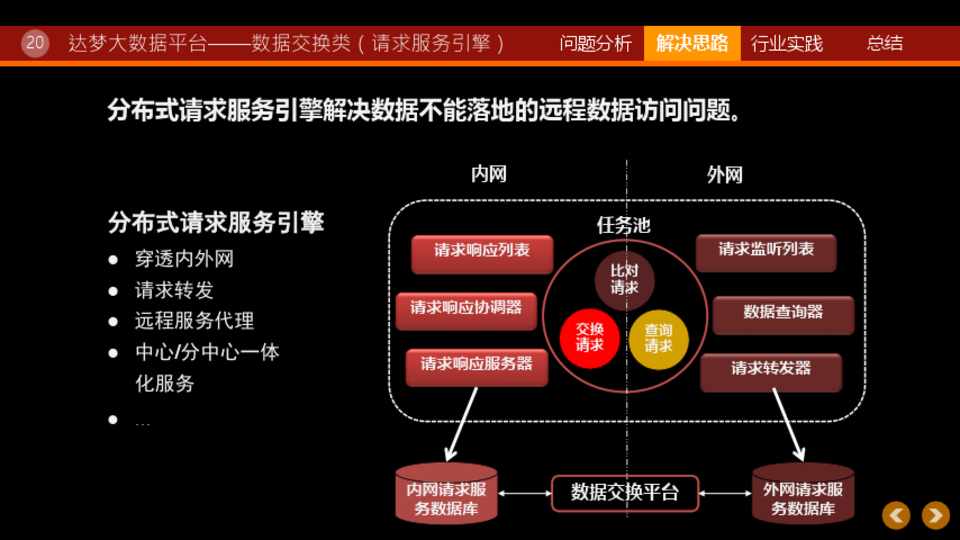 20 达梦大数据平台——数据交换类（请求服务引擎） 问题分析 解决思路 行业实践 总结

分布式请求服务引擎解决数据不能落地的远程数据访问问题。

分布式请求服务引擎
● 穿透内外网
● 请求转发
● 远程服务代理
● 中心/分中心一体化服务
● …

内网
外网
任务池
请求响应列表
请求响应协调器
请求响应服务器
比对请求
交换请求
查询请求
请求监听列表
数据查询器
请求转发器
内网请求服务数据库
数据交换平台
外网请求服务数据库